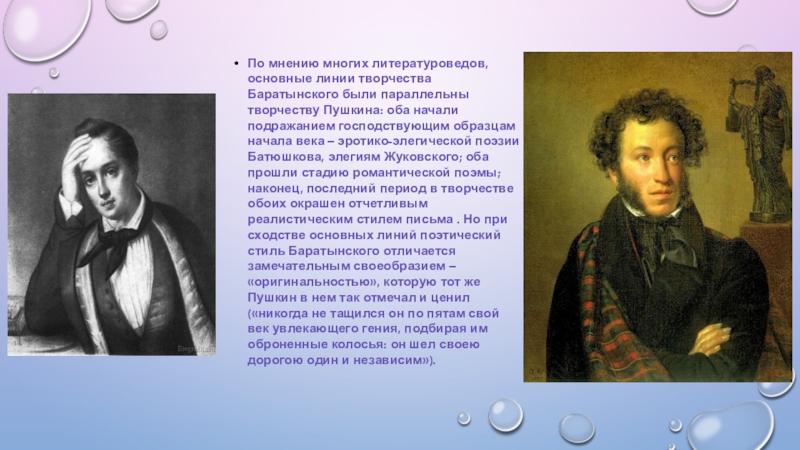 • По мнению многих литературоведов, основные линии творчества Баратынского были параллельны творчеству Пушкина: оба начали подражанием господствующим образцам начала века – эротико-элегической поэзии Батюшкова, элегиям Жуковского; оба прошли стадию романтической поэмы; наконец, последний период в творчестве обоих окрашен отчетливым реалистическим стилем письма . Но при сходстве основных линий поэтический стиль Баратынского отличается замечательным своеобразием – «оригинальностью», которую тот же Пушкин в нем так отмечал и ценил («никогда не тащился он по пятам свой век увлекающего гения, подбирая им оброненные колосья: он шел своею дорогою один и независим»).